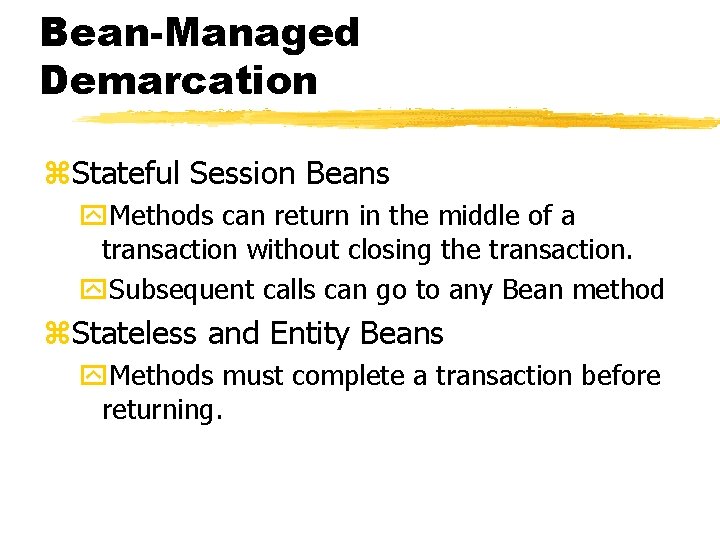 Bean-Managed Demarcation

Stateful Session Beans

Methods can return in the middle of a transaction without closing the transaction.

Subsequent calls can go to any Bean method

Stateless and Entity Beans

Methods must complete a transaction before returning.